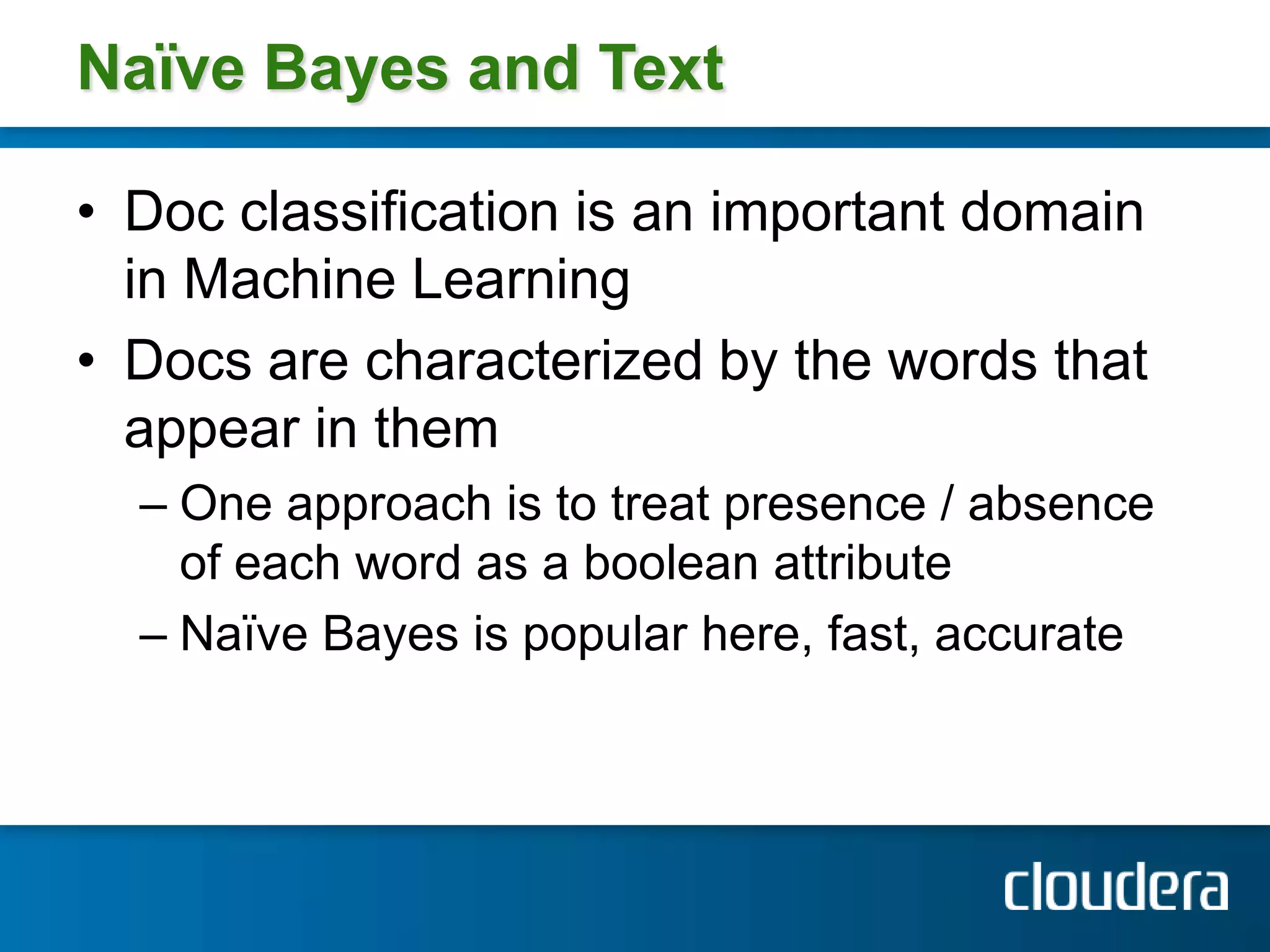 Naïve Bayes and Text

• Doc classification is an important domain in Machine Learning

• Docs are characterized by the words that appear in them

– One approach is to treat presence / absence of each word as a boolean attribute

– Naïve Bayes is popular here, fast, accurate

cloudera